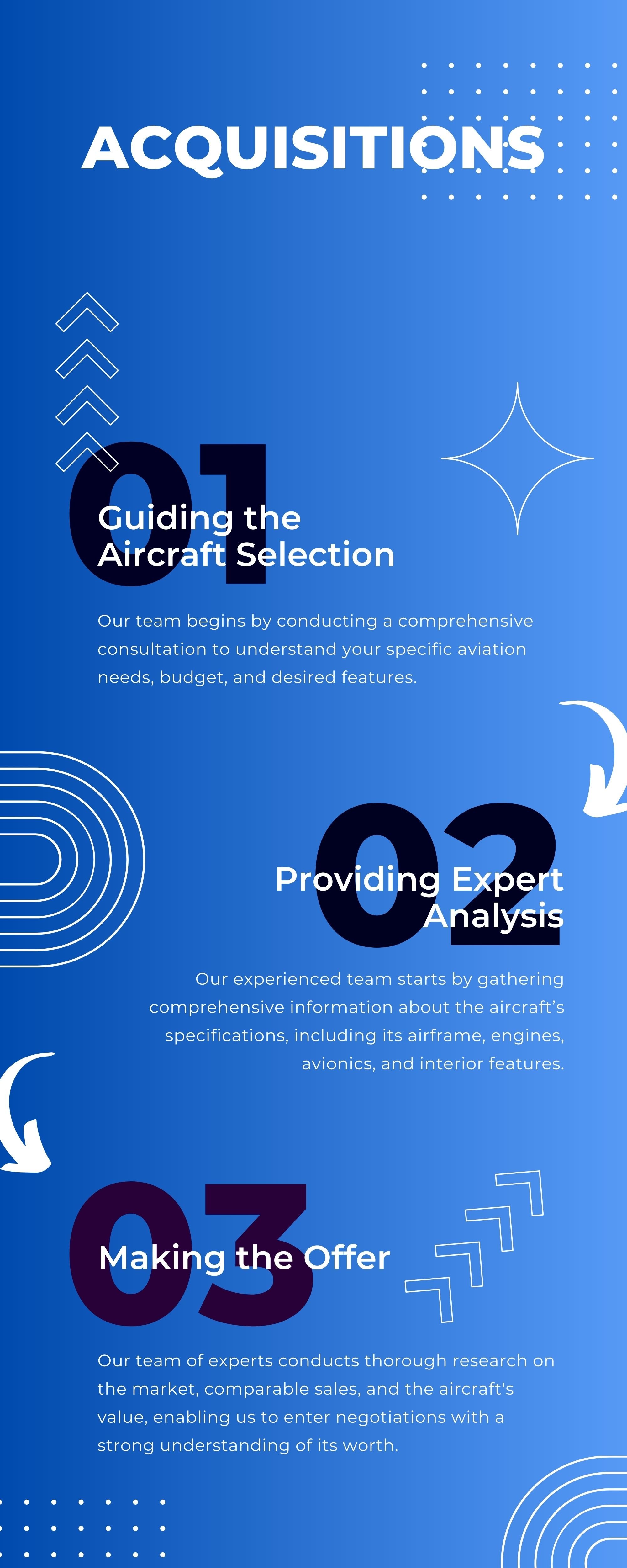 ACQUISITIONS

01

Guiding the Aircraft Selection

Our team begins by conducting a comprehensive consultation to understand your specific aviation needs, budget, and desired features.

02

Providing Expert Analysis

Our experienced team starts by gathering comprehensive information about the aircraft's specifications, including its airframe, engines, avionics, and interior features.

03

Making the Offer

Our team of experts conducts thorough research on the market, comparable sales, and the aircraft's value, enabling us to enter negotiations with a strong understanding of its worth.